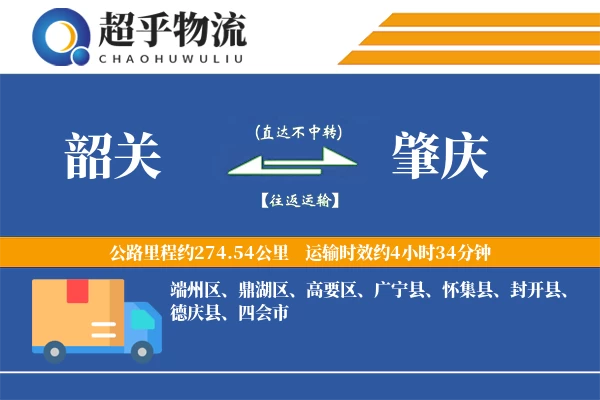 超乎物流
CHAOHUWULIU

韶关

(直达不中转)

【往返运输】

肇庆

公路里程约274.54公里 运输时效约4小时34分钟

端州区、鼎湖区、高要区、广宁县、怀集县、封开县、德庆县、四会市